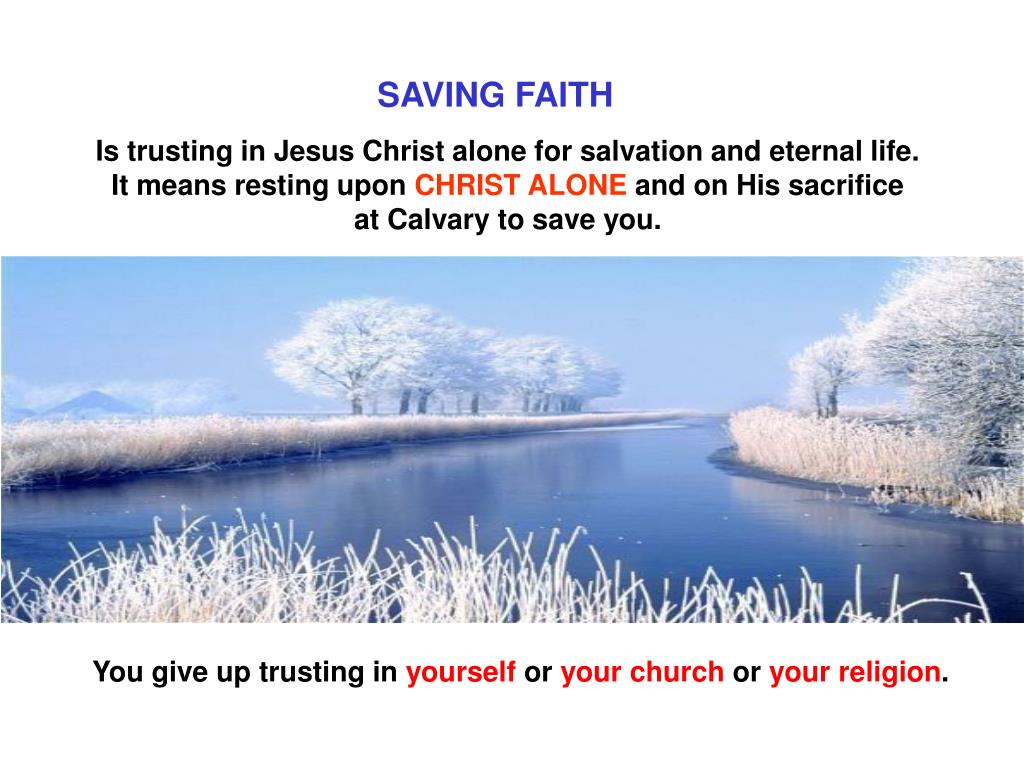 SAVING FAITH

Is trusting in Jesus Christ alone for salvation and eternal life. It means resting upon CHRIST ALONE and on His sacrifice at Calvary to save you.

You give up trusting in yourself or your church or your religion.